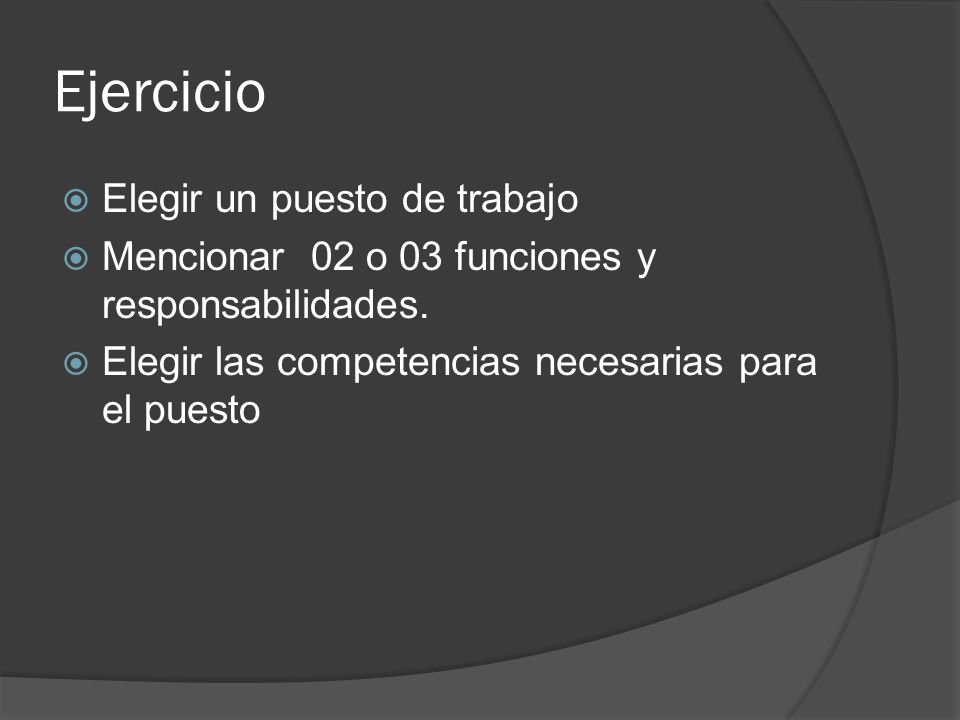 Ejercicio

Elegir un puesto de trabajo
Mencionar 02 o 03 funciones y responsabilidades.
Elegir las competencias necesarias para el puesto